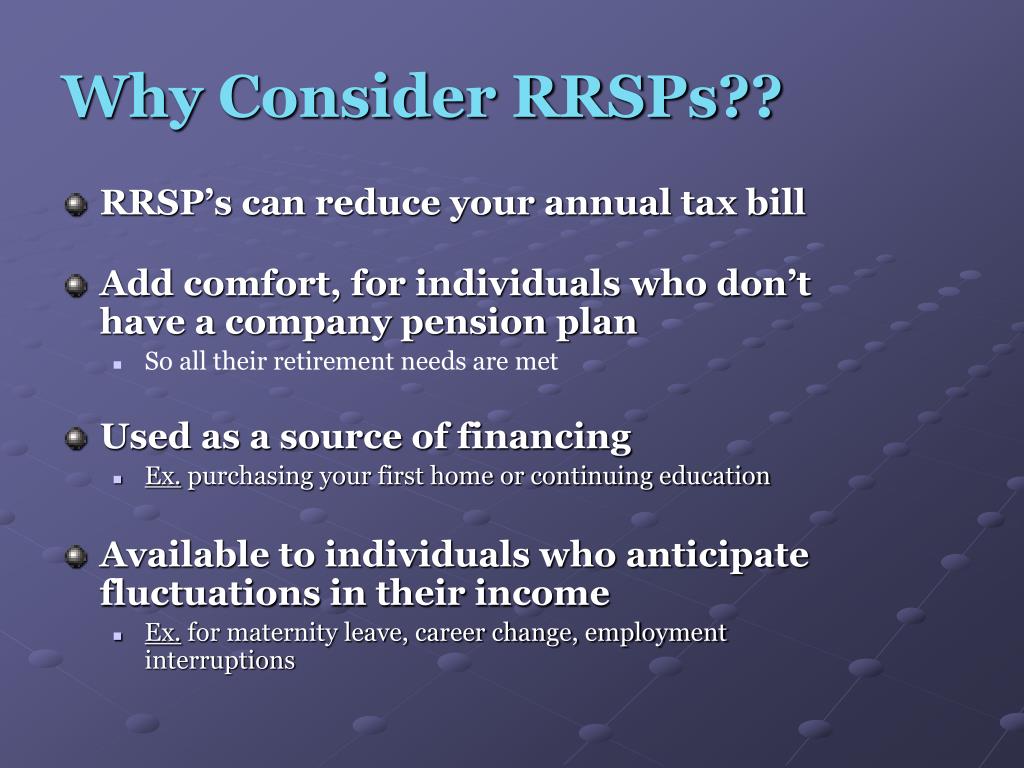 Why Consider RRSPs??

RRSP’s can reduce your annual tax bill

Add comfort, for individuals who don’t have a company pension plan

So all their retirement needs are met

Used as a source of financing

Ex. purchasing your first home or continuing education

Available to individuals who anticipate fluctuations in their income

Ex. for maternity leave, career change, employment interruptions